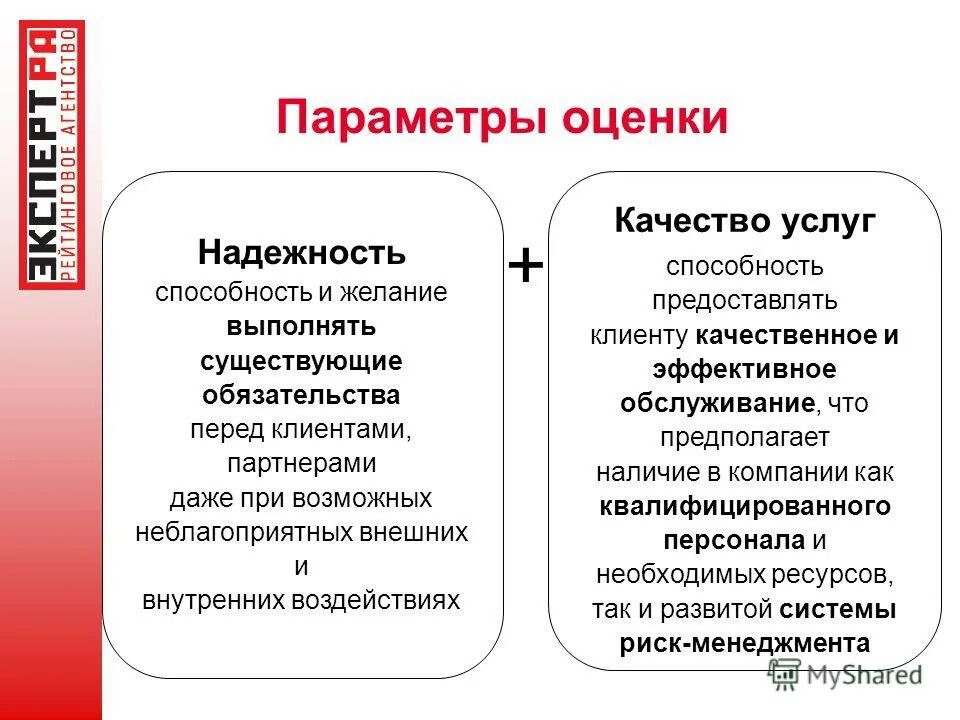 ЭКСПЕРТ РА
РЕЙТИНГОВОЕ АГЕНТСТВО

Параметры оценки

Надежность
способность и желание выполнять существующие обязательства перед клиентами, партнерами даже при возможных неблагоприятных внешних и внутренних воздействиях

+

Качество услуг
способность предоставлять клиенту качественное и эффективное обслуживание, что предполагает наличие в компании как квалифицированного персонала и необходимых ресурсов, так и развитой системы риск-менеджмента

MyShared